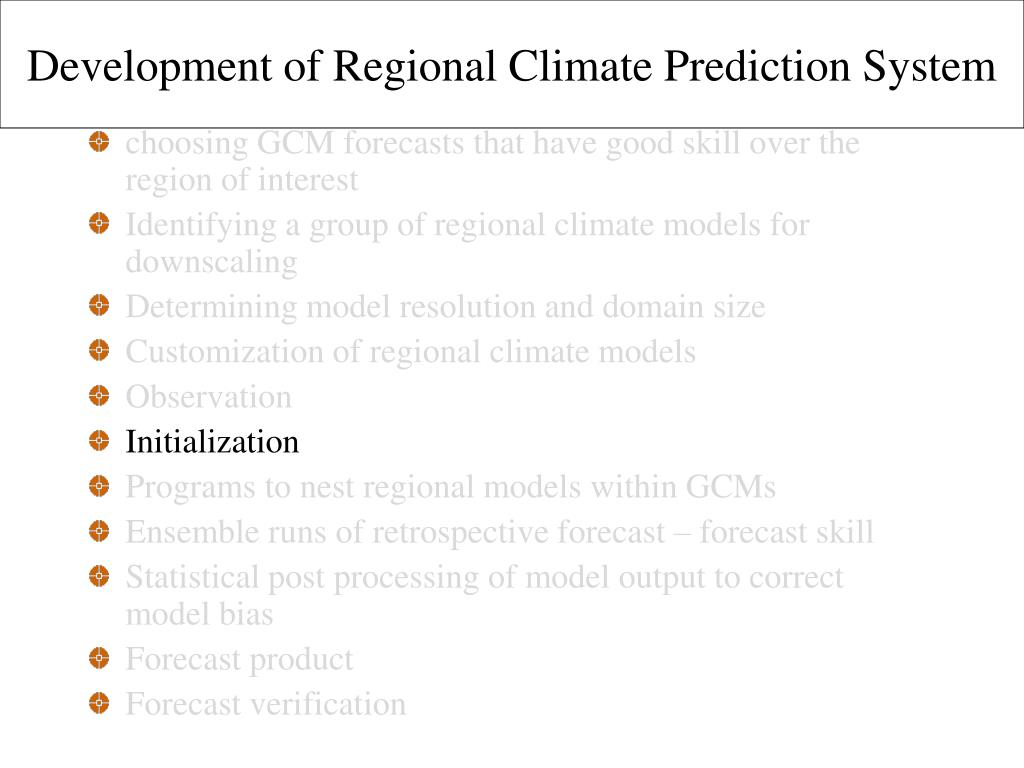 Development of Regional Climate Prediction System

choosing GCM forecasts that have good skill over the region of interest

Identifying a group of regional climate models for downscaling

Determining model resolution and domain size

Customization of regional climate models

Observation

Initialization

Programs to nest regional models within GCMs

Ensemble runs of retrospective forecast – forecast skill

Statistical post processing of model output to correct model bias

Forecast product

Forecast verification